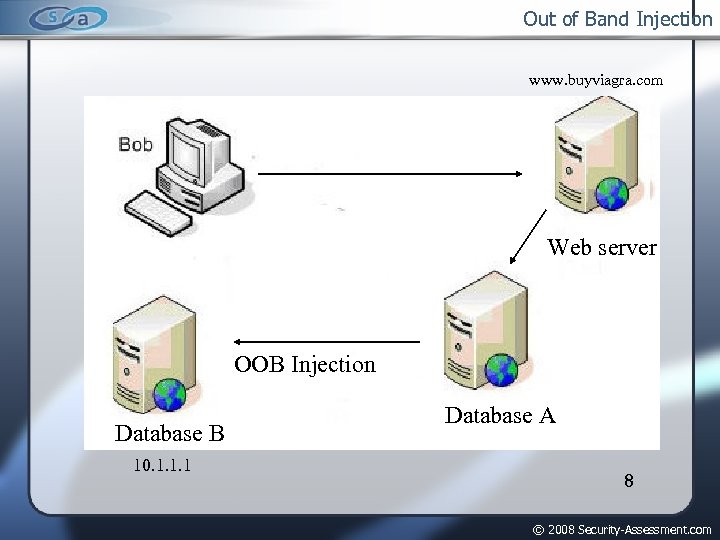 s a

Out of Band Injection

www.buyviagra.com

Bob

Web server

OOB Injection

Database A

Database B

10.1.1.1

8

© 2008 Security-Assessment.com